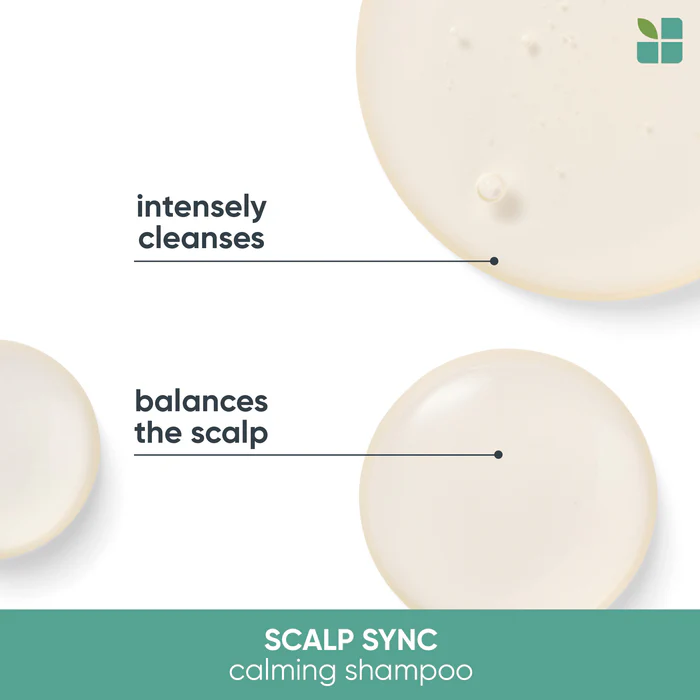 intensely cleanses

balances the scalp

SCALP SYNC
calming shampoo